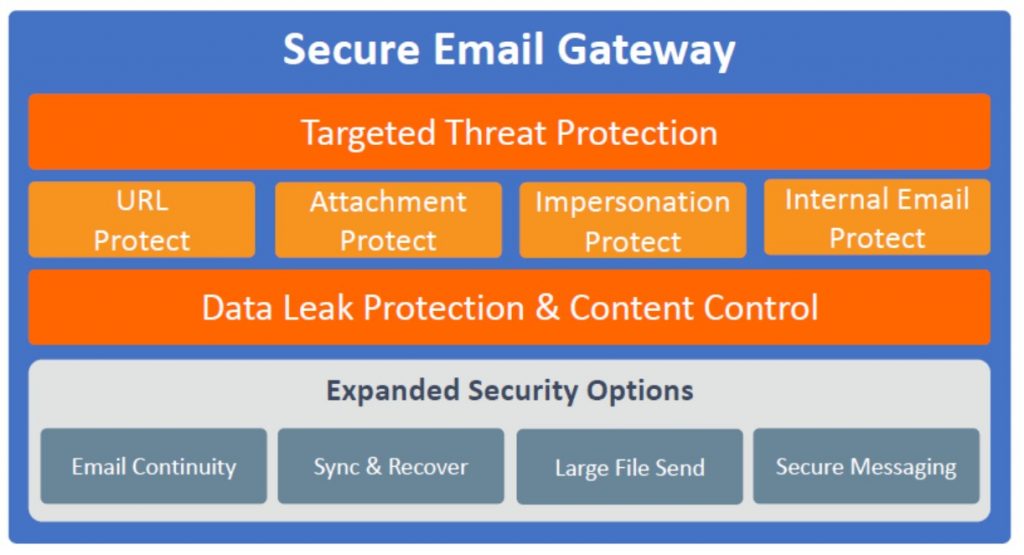 Secure Email Gateway

Targeted Threat Protection

URL Protect

Attachment Protect

Impersonation Protect

Internal Email Protect

Data Leak Protection & Content Control

Expanded Security Options

Email Continuity

Sync & Recover

Large File Send

Secure Messaging